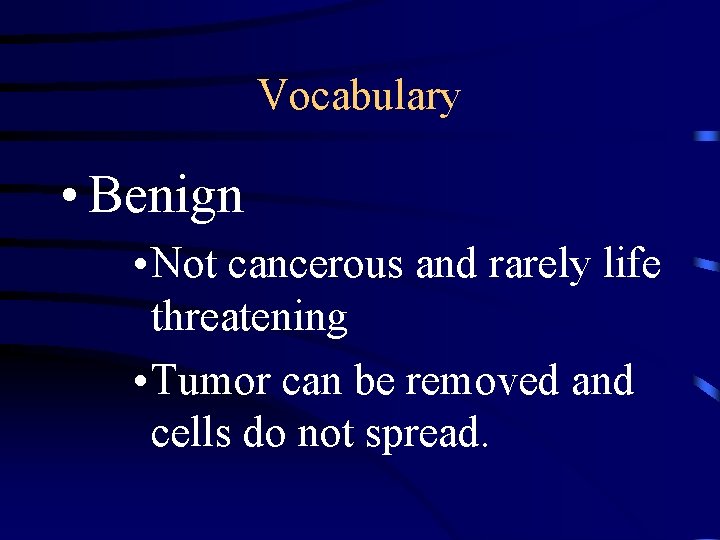 Vocabulary

• Benign

• Not cancerous and rarely life threatening

• Tumor can be removed and cells do not spread.